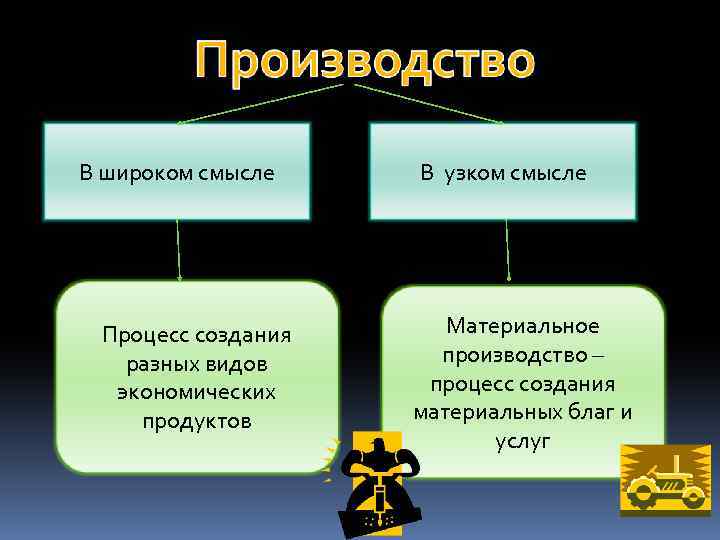 Производство

В широком смысле

В  узком смысле

Процесс создания разных видов экономических продуктов

Материальное производство – процесс создания материальных благ и услуг